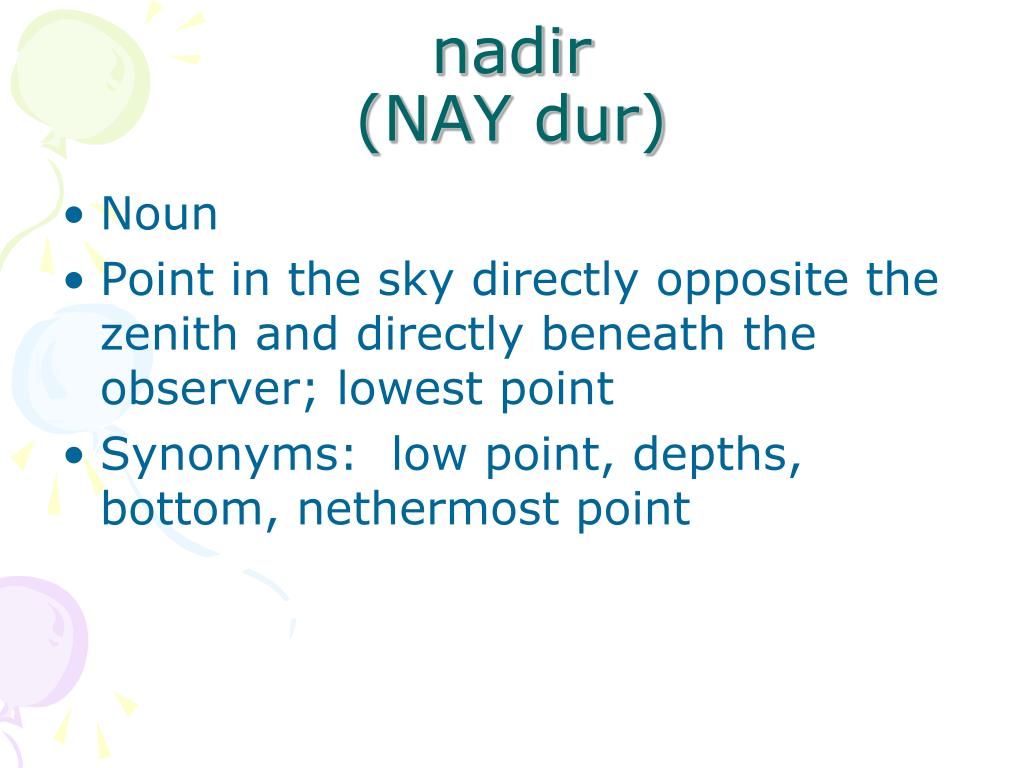 nadir
(NAY dur)

• Noun
• Point in the sky directly opposite the zenith and directly beneath the observer; lowest point
• Synonyms: low point, depths, bottom, nethermost point